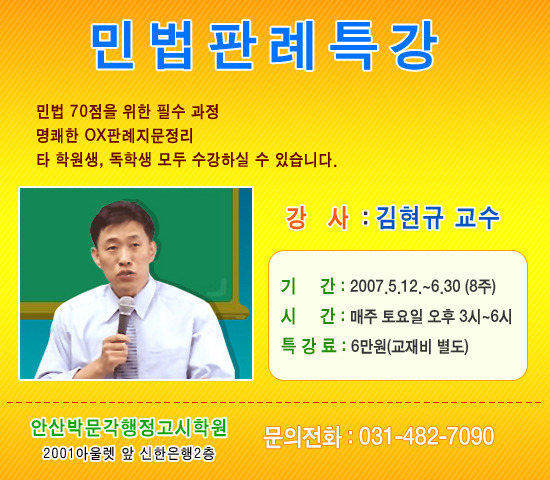 민법판례특강

민법 70점을 위한 필수 과정
명쾌한 OX판례지문정리
타 학원생, 독학생 모두 수강하실 수 있습니다.

강 사 : 김현규 교수

기 간 : 2007.5.12.~6.30 (8주)
시 간 : 매주 토요일 오후 3시~6시
특 강 료 : 6만원(교재비 별도)

안산박문각행정고시학원
2001아울렛 앞 신한은행2층

문의전화 : 031-482-7090